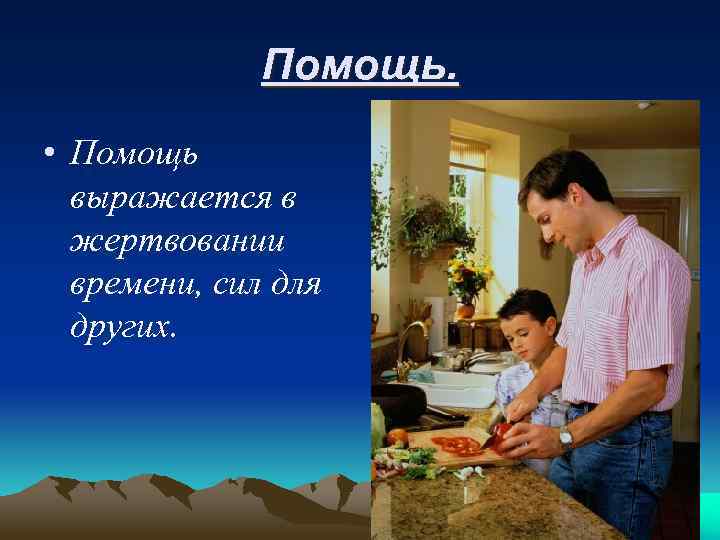 Помощь.

• Помощь выражается в жертвовании времени, сил для других.